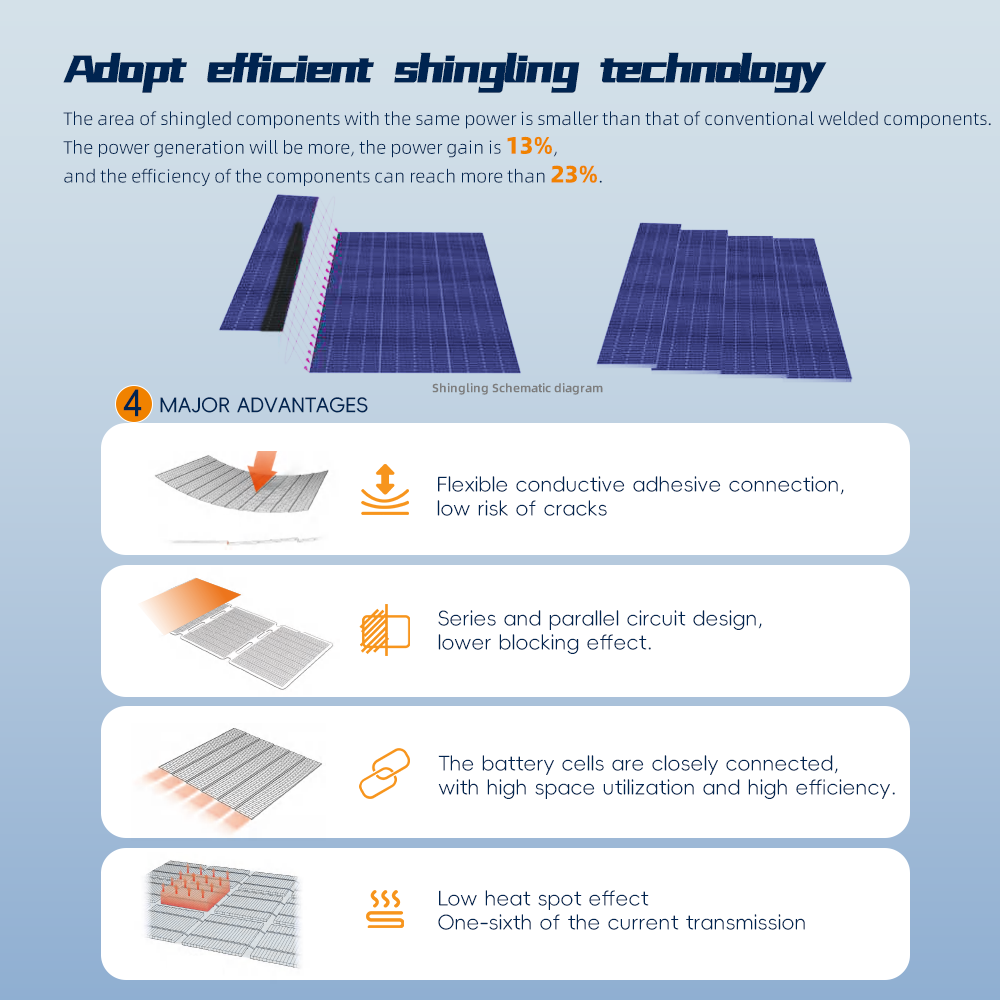 Adopt efficient shingling technology

The area of shingled components with the same power is smaller than that of conventional welded components. The power generation will be more, the power gain is 13%, and the efficiency of the components can reach more than 23%.

Shingling Schematic diagram

4 MAJOR ADVANTAGES

Flexible conductive adhesive connection, low risk of cracks

Series and parallel circuit design, lower blocking effect.

The battery cells are closely connected, with high space utilization and high efficiency.

Low heat spot effect
One-sixth of the current transmission